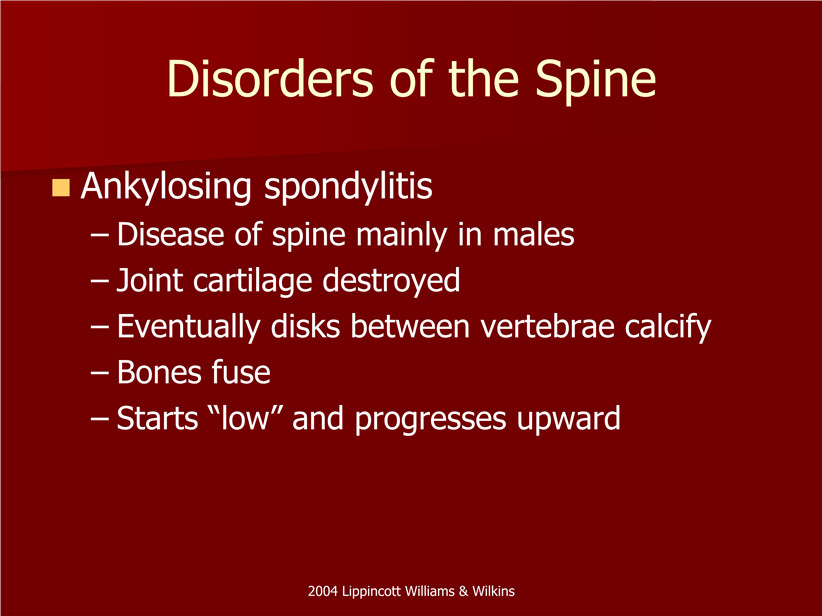 Disorders of the Spine

Ankylosing spondylitis
– Disease of spine mainly in males
– Joint cartilage destroyed
– Eventually disks between vertebrae calcify
– Bones fuse
– Starts “low” and progresses upward

2004 Lippincott Williams & Wilkins